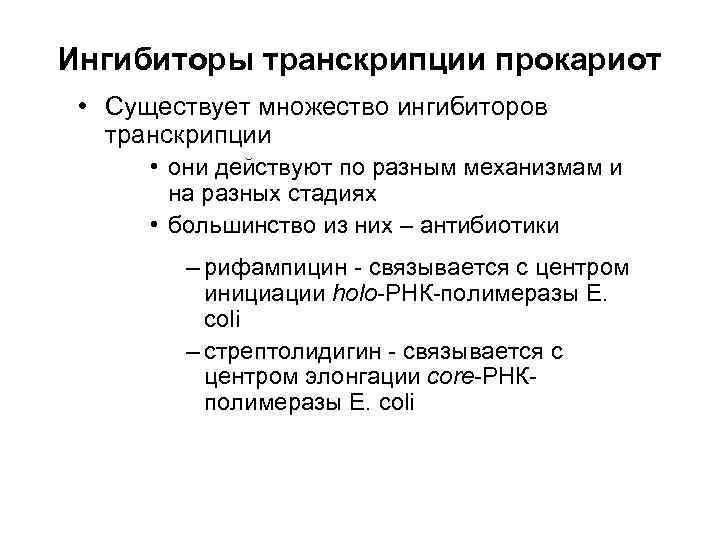 Ингибиторы транскрипции прокариот

• Существует множество ингибиторов транскрипции

• они действуют по разным механизмам и на разных стадиях

• большинство из них – антибиотики

– рифампицин - связывается с центром инициации holo-РНК-полимеразы E. coli

– стрептолидигин - связывается с центром элонгации core-РНК-полимеразы E. coli